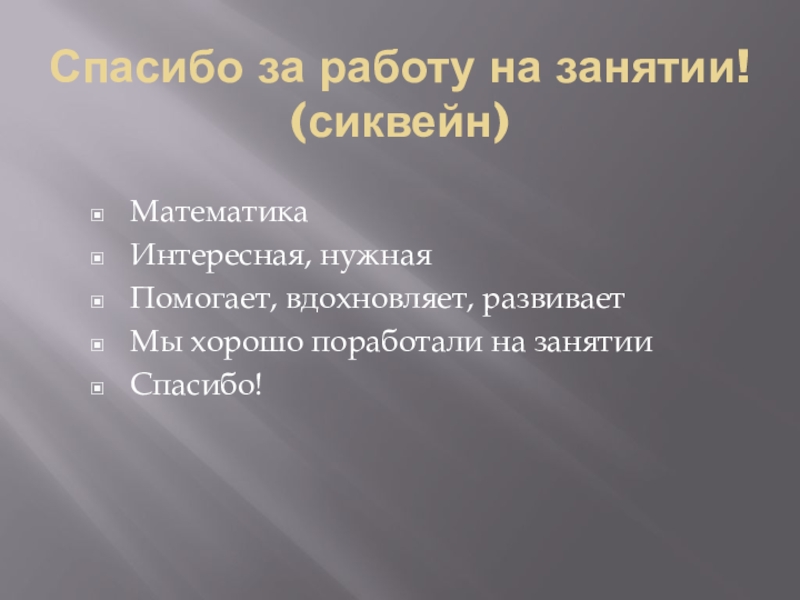 Спасибо за работу на занятии! (сиквейн)

Математика
Интересная, нужная
Помогает, вдохновляет, развивает
Мы хорошо поработали на занятии
Спасибо!